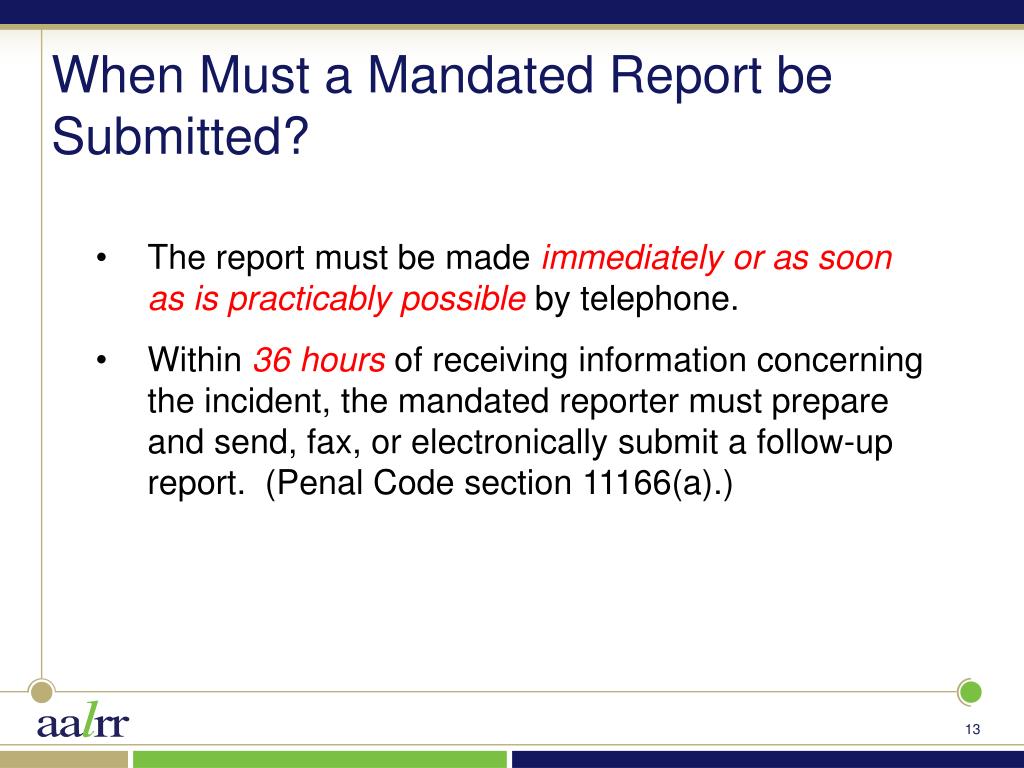 When Must a Mandated Report be Submitted?

• The report must be made immediately or as soon as is practicably possible by telephone.

• Within 36 hours of receiving information concerning the incident, the mandated reporter must prepare and send, fax, or electronically submit a follow-up report. (Penal Code section 11166(a).)

aalrr

13